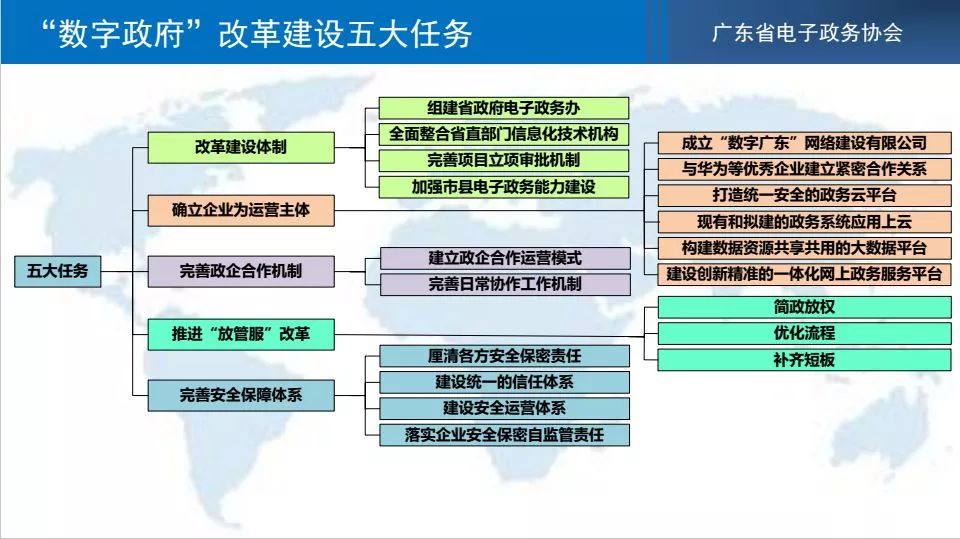 “数字政府”改革建设五大任务

广东省电子政务协会

五大任务

改革建设体制

组建省政府电子政务办

全面整合省直部门信息化技术机构

完善项目立项审批机制

加强市县电子政务能力建设

确立企业为运营主体

成立“数字广东”网络建设有限公司

与华为等优秀企业建立紧密合作关系

打造统一安全的政务云平台

现有和拟建的政务系统应用上云

构建数据资源共享共用的大数据平台

建设创新精准的一体化网上政务服务平台

完善政企合作机制

建立政企合作运营模式

完善日常协作工作机制

推进“放管服”改革

简政放权

优化流程

补齐短板

完善安全保障体系

厘清各方安全保密责任

建设统一的信任体系

建设安全运营体系

落实企业安全保密自监管责任